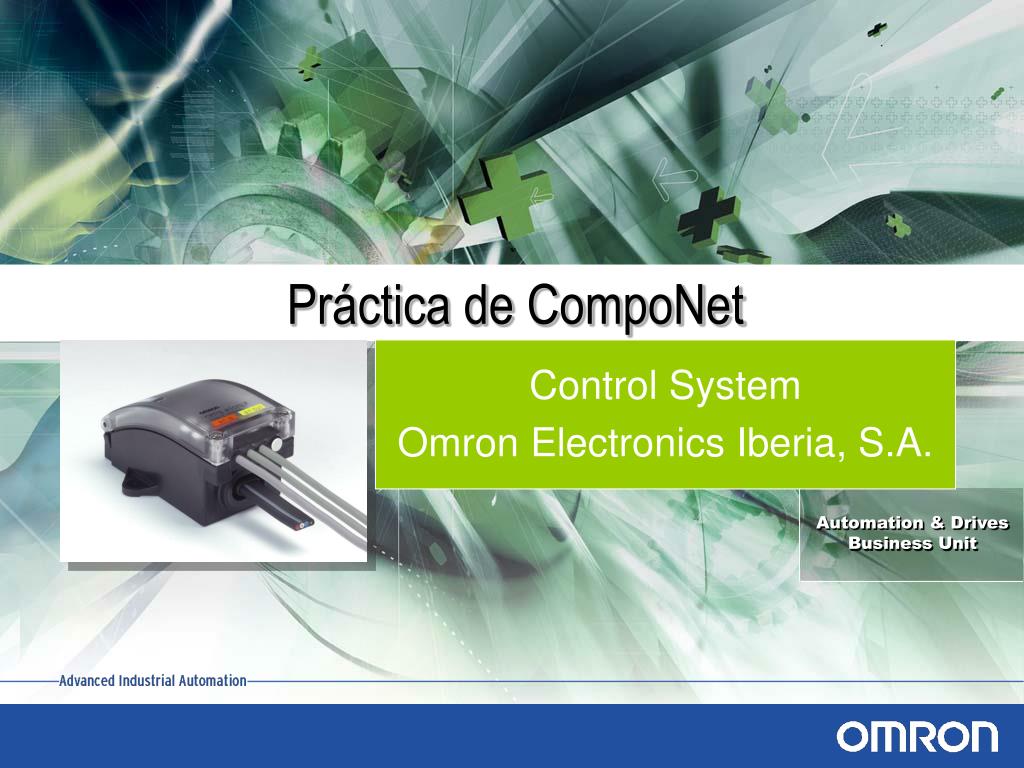 Práctica de CompoNet

Control System
Omron Electronics Iberia, S.A.

Automation & Drives
Business Unit

Advanced Industrial Automation

OMRON